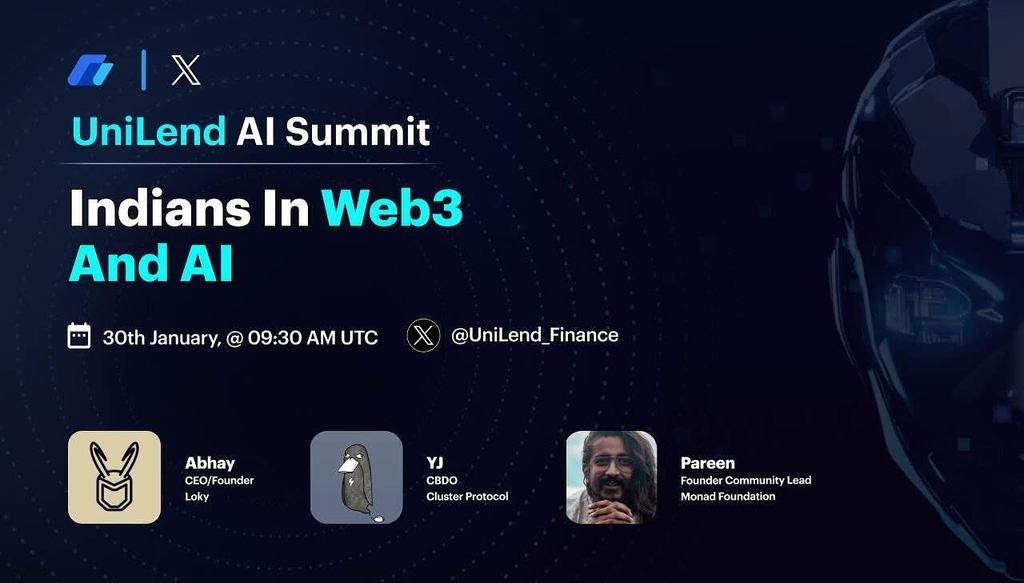 UniLend AI Summit

Indians In Web3 And AI

30th January, @ 09:30 AM UTC

@UniLend_Finance

Abhay
CEO/Founder
Loky

YJ
CBDO
Cluster Protocol

Pareen
Founder Community Lead
Monad Foundation